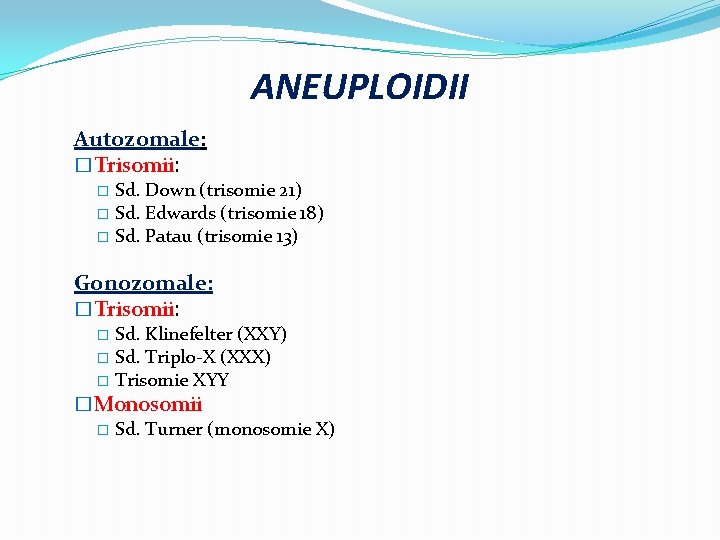 ANEUPLOIDII

Autozomale:
□ Trisomii:
□ Sd. Down (trisomie 21)
□ Sd. Edwards (trisomie 18)
□ Sd. Patau (trisomie 13)

Gonozomale:
□ Trisomii:
□ Sd. Klinefelter (XXY)
□ Sd. Triplo-X (XXX)
□ Trisomie XYY
□ Monosomii
□ Sd. Turner (monosomie X)